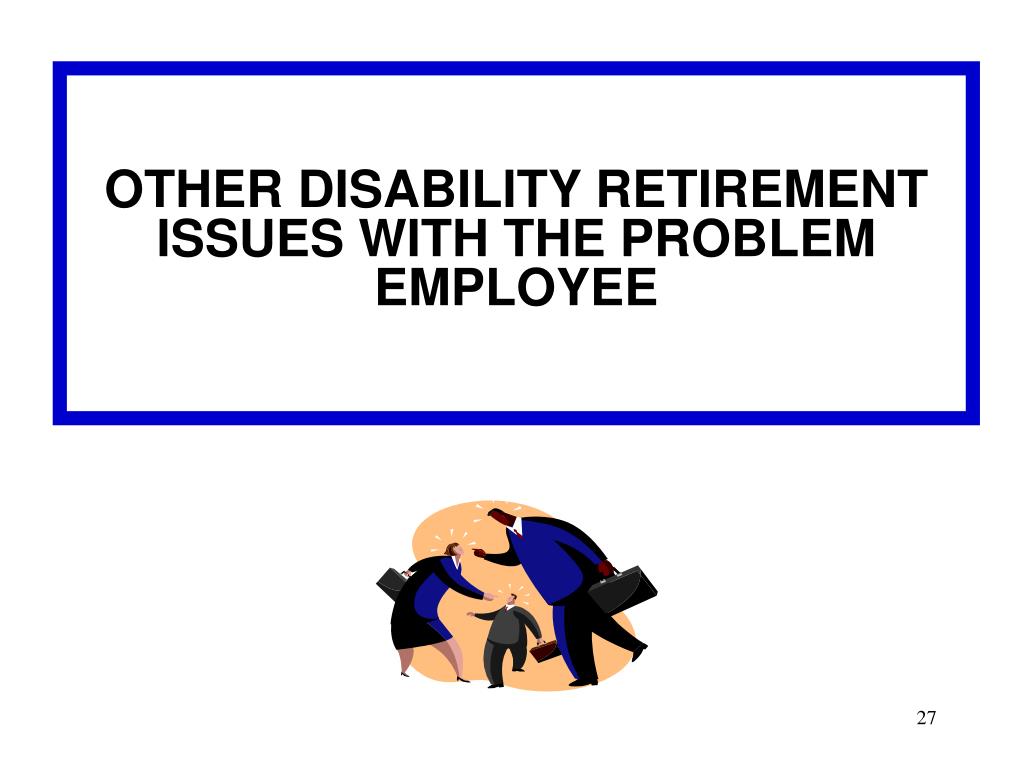 OTHER DISABILITY RETIREMENT ISSUES WITH THE PROBLEM EMPLOYEE

27